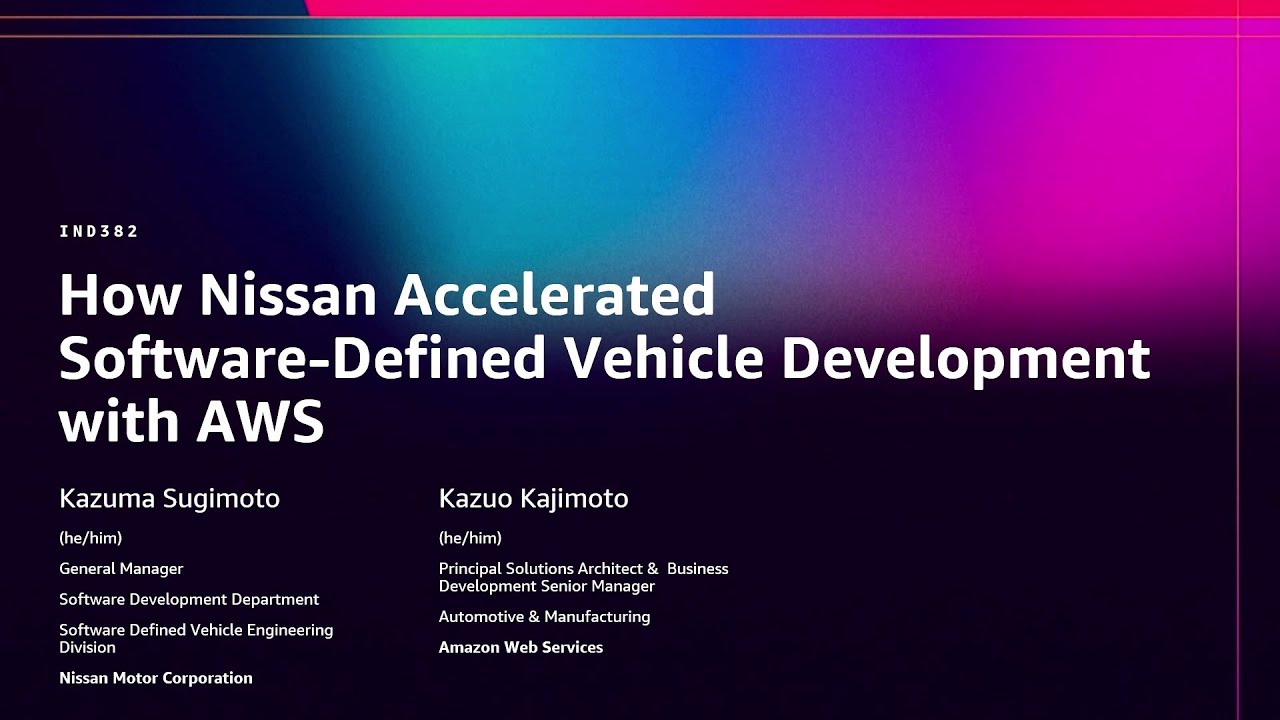 IND382

How Nissan Accelerated Software-Defined Vehicle Development with AWS

Kazuma Sugimoto

(he/him)

General Manager

Software Development Department

Software Defined Vehicle Engineering Division

Nissan Motor Corporation

Kazuo Kajimoto

(he/him)

Principal Solutions Architect & Business Development Senior Manager

Automotive & Manufacturing

Amazon Web Services